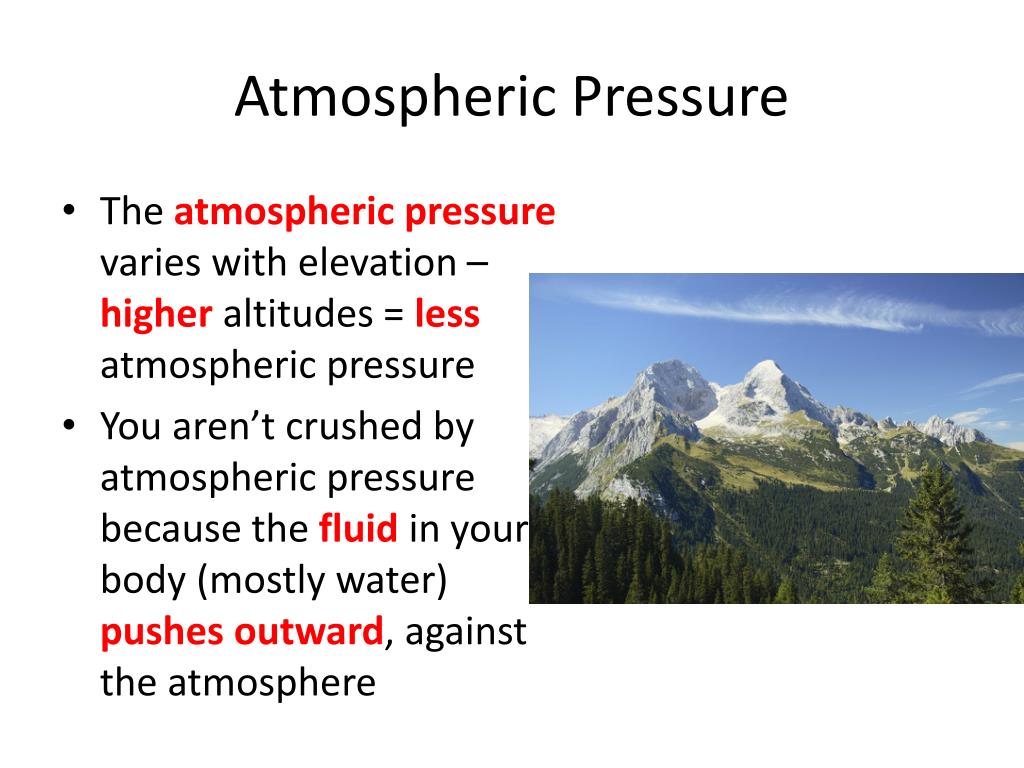 Atmospheric Pressure

• The atmospheric pressure varies with elevation – higher altitudes = less atmospheric pressure

• You aren't crushed by atmospheric pressure because the fluid in your body (mostly water) pushes outward, against the atmosphere